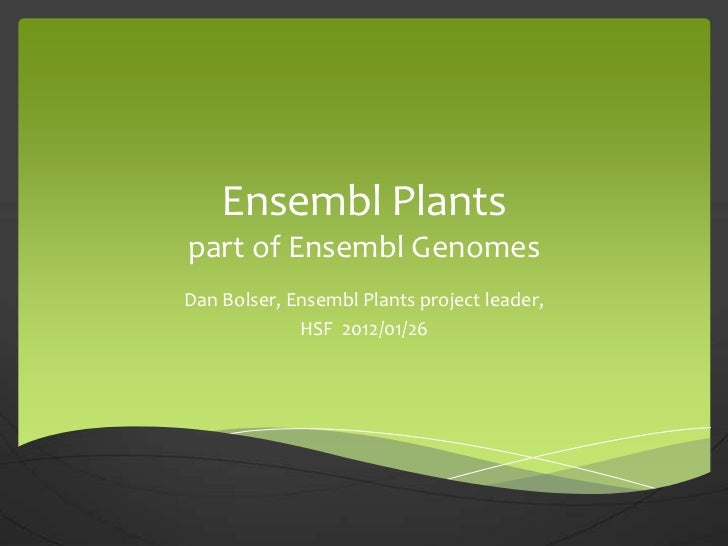 Ensembl Plants
part of Ensembl Genomes

Dan Bolser, Ensembl Plants project leader,
HSF 2012/01/26